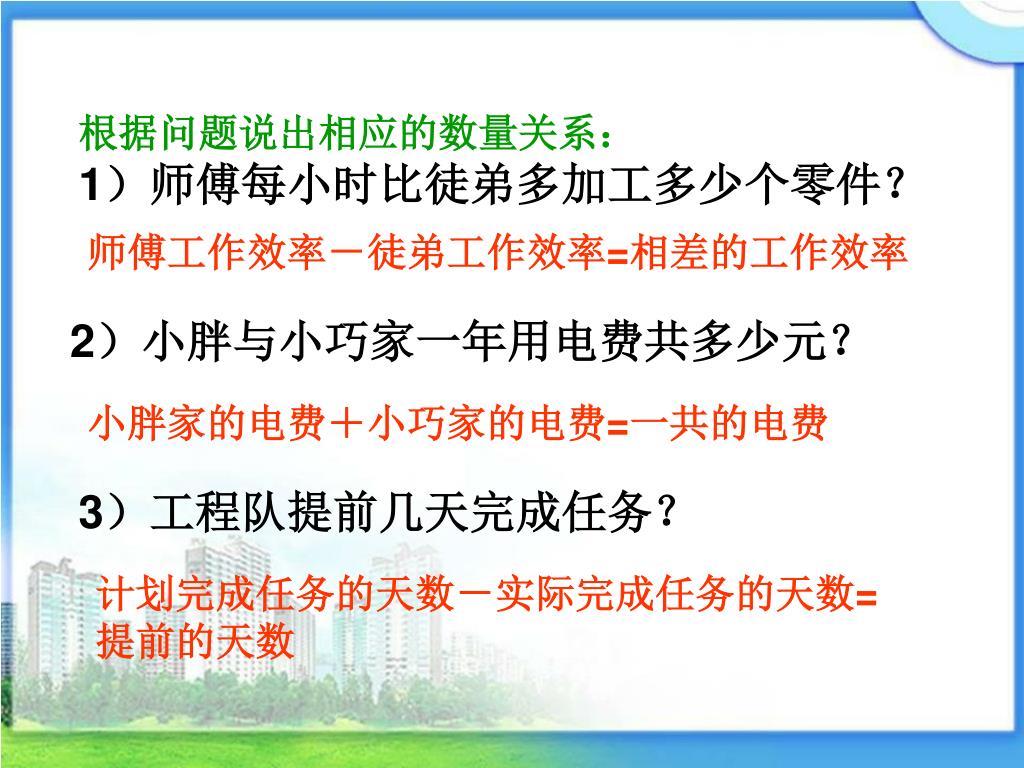 根据问题说出相应的数量关系：
1）师傅每小时比徒弟多加工多少个零件？

师傅工作效率－徒弟工作效率=相差的工作效率

2）小胖与小巧家一年用电费共多少元？

小胖家的电费＋小巧家的电费=一共的电费

3）工程队提前几天完成任务？

计划完成任务的天数－实际完成任务的天数=提前的天数